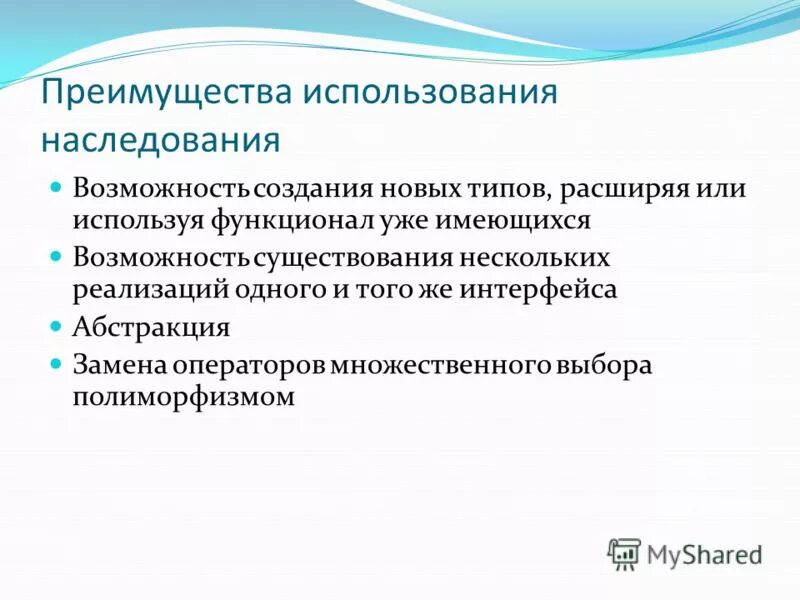 Преимущества использования наследования

Возможность создания новых типов, расширяя или используя функционал уже имеющихся

Возможность существования нескольких реализаций одного и того же интерфейса

Абстракция

Замена операторов множественного выбора полиморфизмом

MyShared